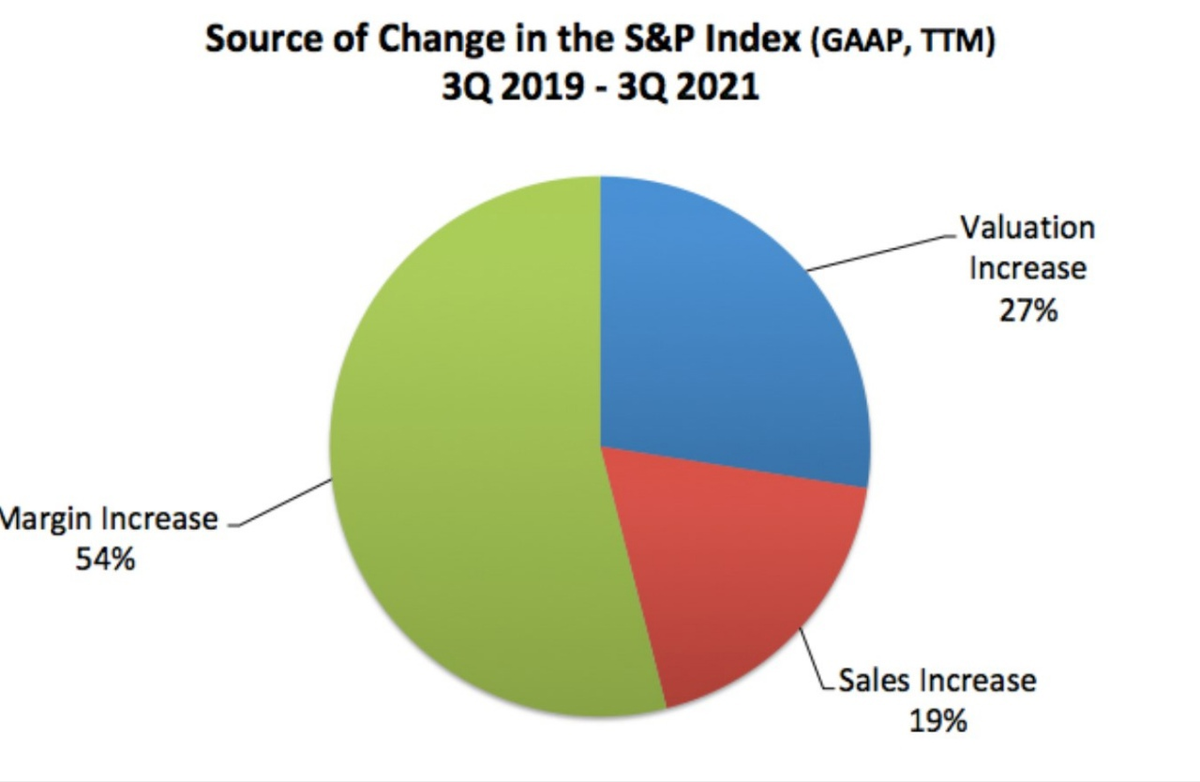 Source of Change in the S&P Index (GAAP, TTM)
3Q 2019 - 3Q 2021

Valuation Increase 27%

Sales Increase 19%

Margin Increase 54%